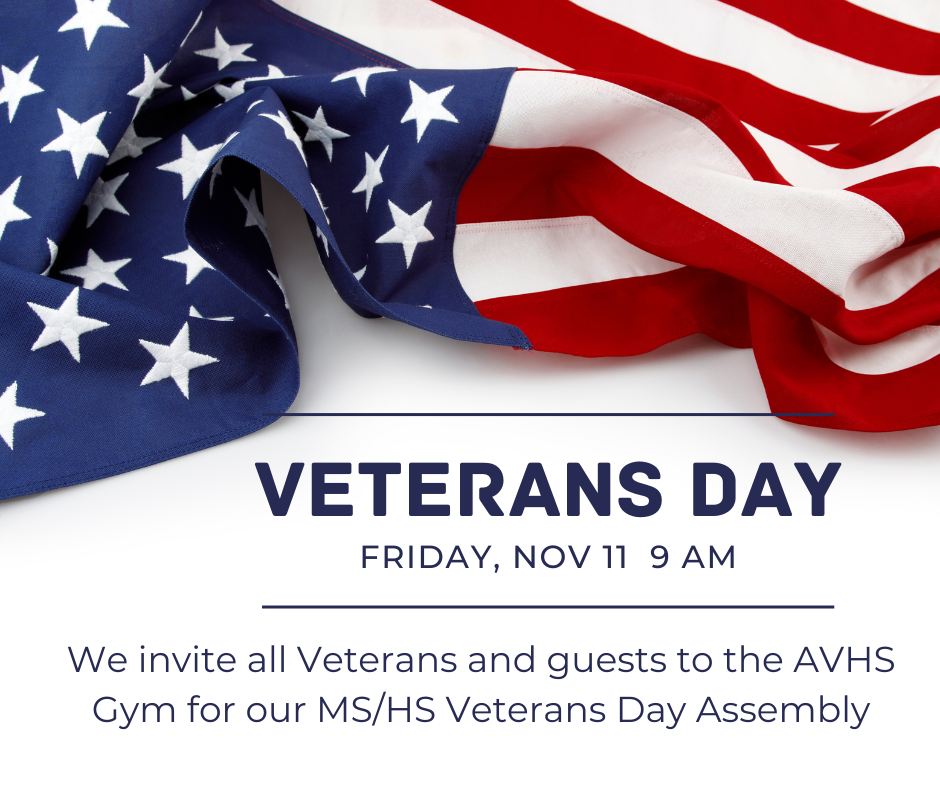 VETERANS DAY

FRIDAY, NOV 11 9 AM

We invite all Veterans and guests to the AVHS Gym for our MS/HS Veterans Day Assembly